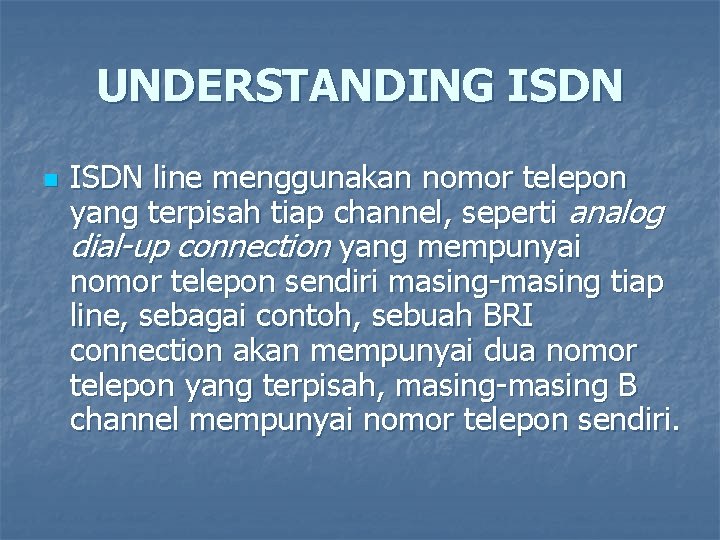 UNDERSTANDING ISDN

ISDN line menggunakan nomor telepon yang terpisah tiap channel, seperti analog dial-up connection yang mempunyai nomor telepon sendiri masing-masing tiap line, sebagai contoh, sebuah BRI connection akan mempunyai dua nomor telepon yang terpisah, masing-masing B channel mempunyai nomor telepon sendiri.